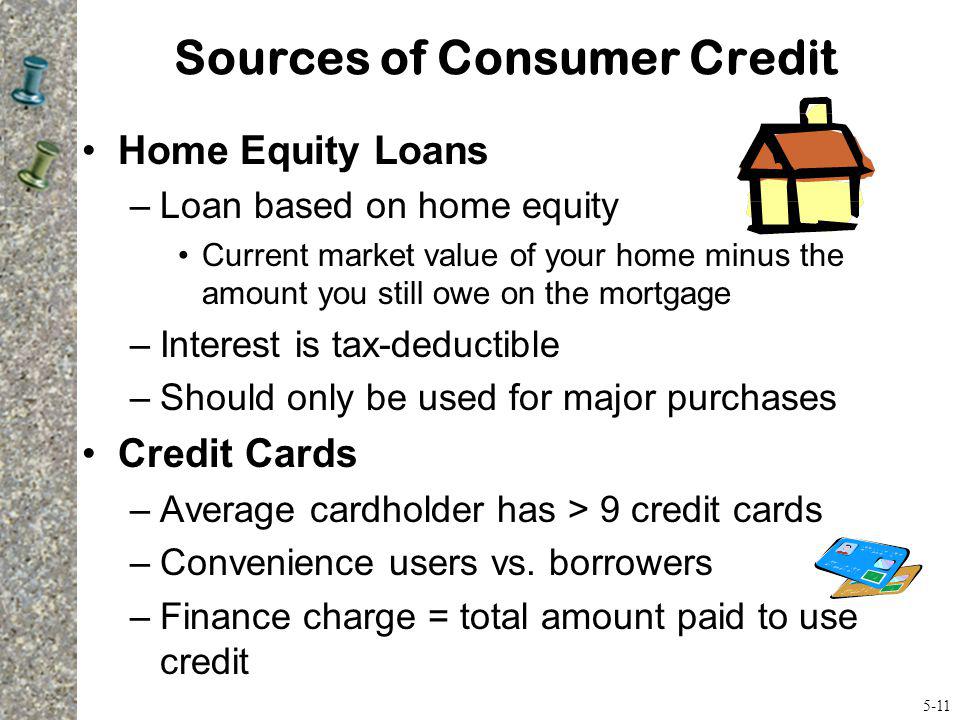 Sources of Consumer Credit

• Home Equity Loans
– Loan based on home equity
• Current market value of your home minus the amount you still owe on the mortgage
– Interest is tax-deductible
– Should only be used for major purchases

• Credit Cards
– Average cardholder has > 9 credit cards
– Convenience users vs. borrowers
– Finance charge = total amount paid to use credit

5-11